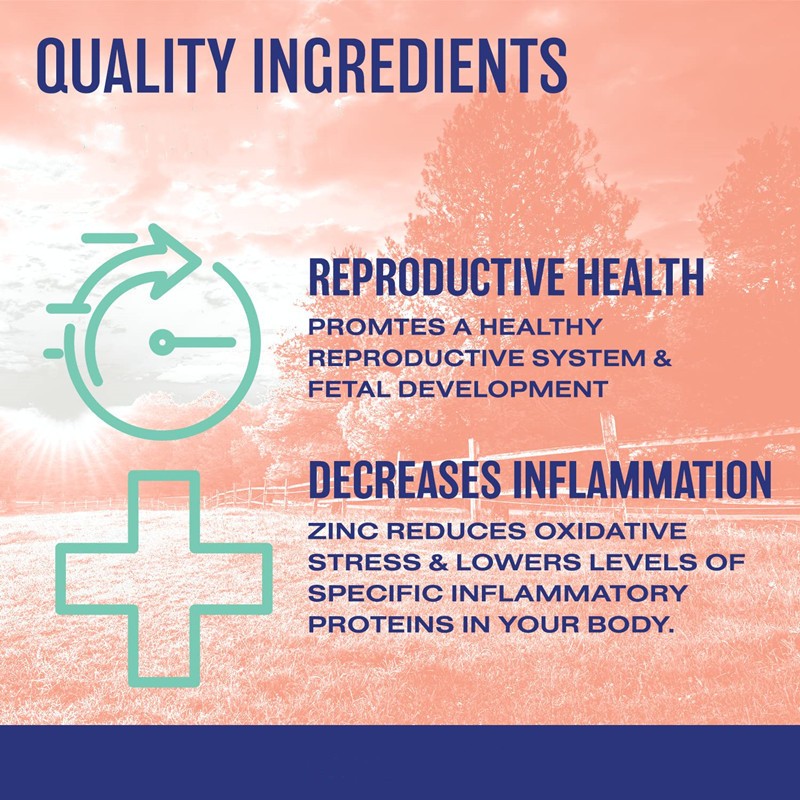 QUALITY INGREDIENTS

REPRODUCTIVE HEALTH

PROMTES A HEALTHY REPRODUCTIVE SYSTEM & FETAL DEVELOPMENT

DECREASES INFLAMMATION

ZINC REDUCES OXIDATIVE STRESS & LOWERS LEVELS OF SPECIFIC INFLAMMATORY PROTEINS IN YOUR BODY.